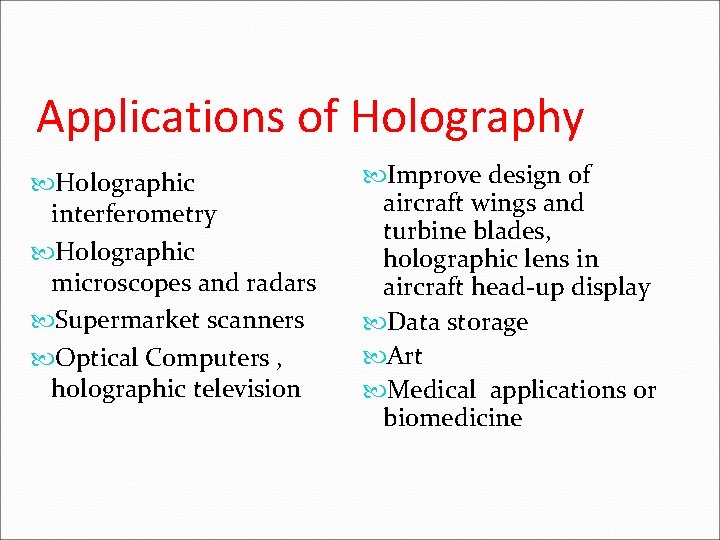 Applications of Holography

Holographic interferometry

Holographic microscopes and radars

Supermarket scanners

Optical Computers , holographic television

Improve design of aircraft wings and turbine blades, holographic lens in aircraft head-up display

Data storage

Art

Medical applications or biomedicine